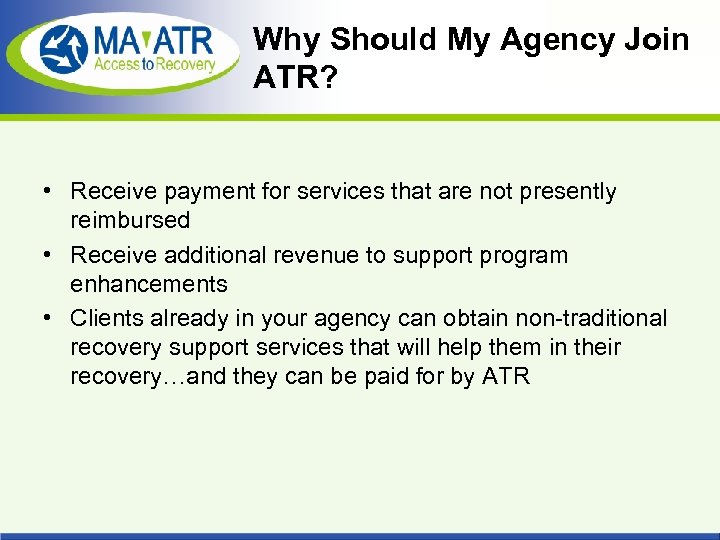 MA ATR
Access to Recovery

Why Should My Agency Join ATR?

• Receive payment for services that are not presently reimbursed
• Receive additional revenue to support program enhancements
• Clients already in your agency can obtain non-traditional recovery support services that will help them in their recovery…and they can be paid for by ATR